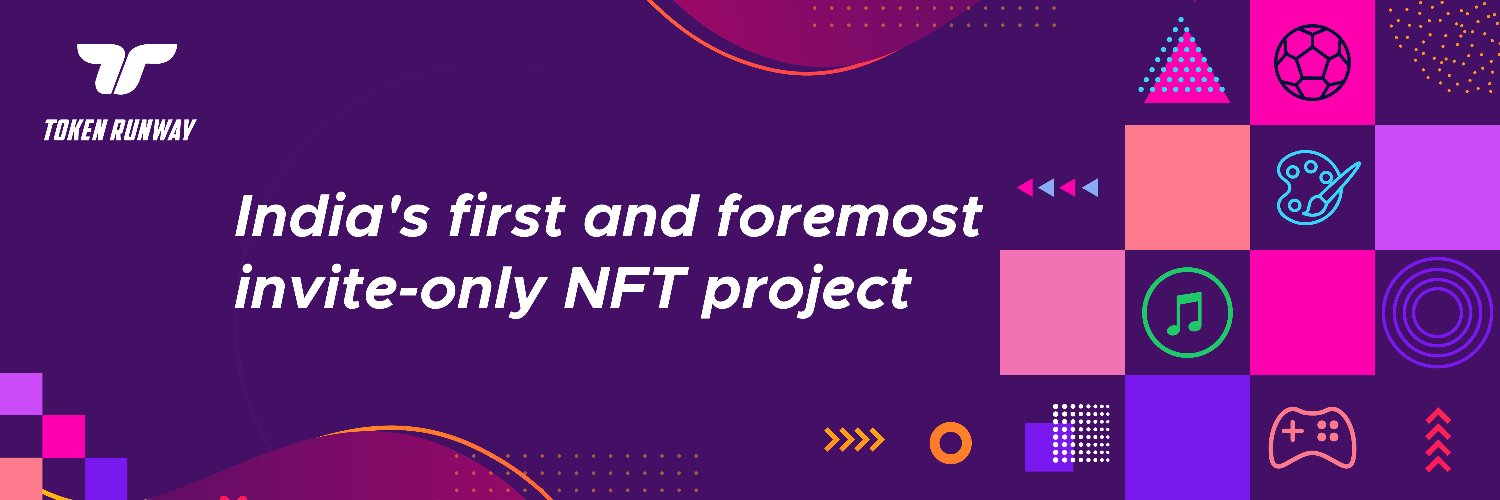 TOKEN RUNWAY

India's first and foremost invite-only NFT project